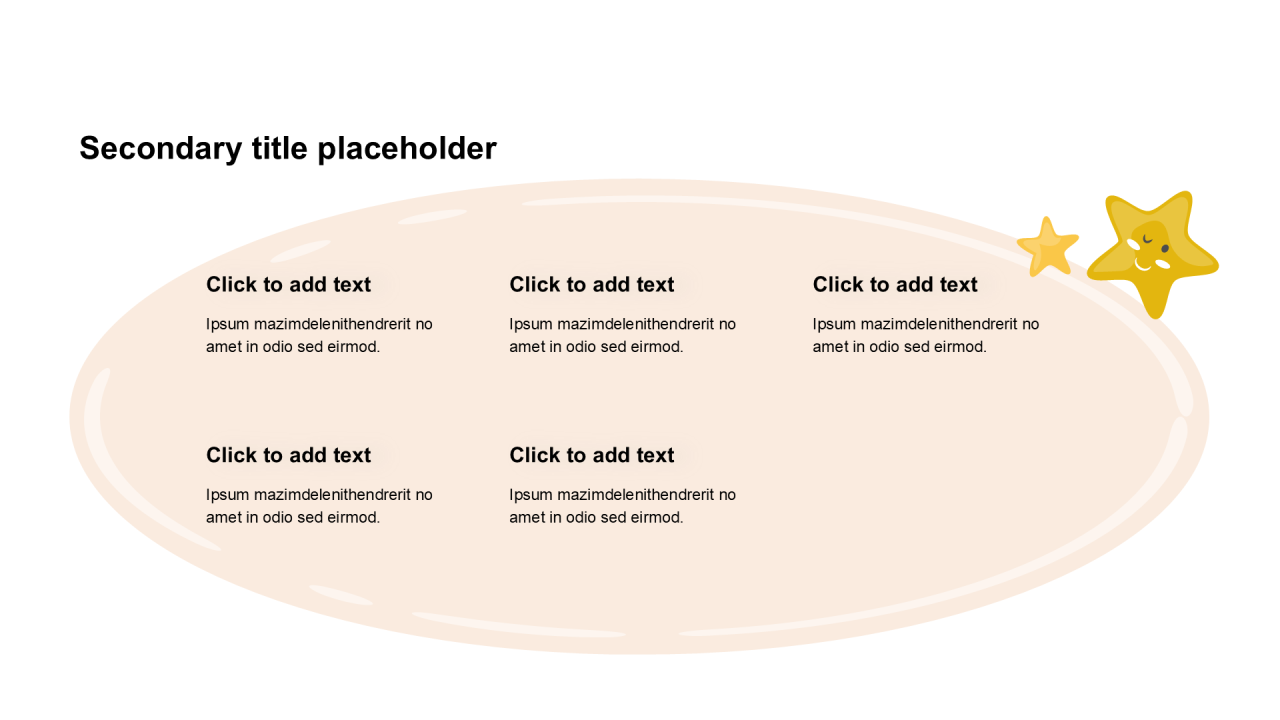 Secondary title placeholder

Click to add text

Ipsum mazimdelenithendrerit no amet in odio sed eirmod.

Click to add text

Ipsum mazimdelenithendrerit no amet in odio sed eirmod.

Click to add text

Ipsum mazimdelenithendrerit no amet in odio sed eirmod.

Click to add text

Ipsum mazimdelenithendrerit no amet in odio sed eirmod.

Click to add text

Ipsum mazimdelenithendrerit no amet in odio sed eirmod.